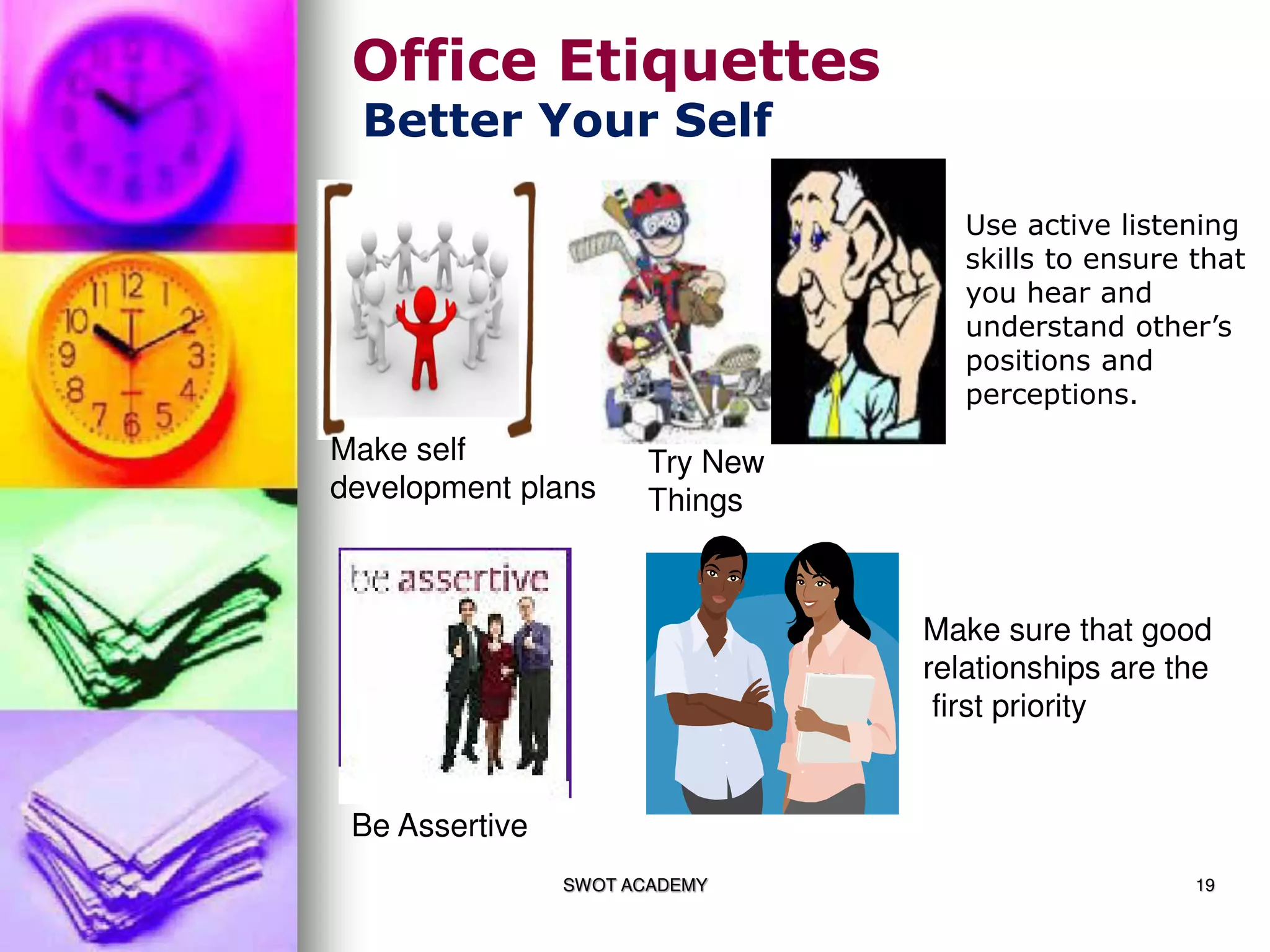 Office Etiquettes
Better Your Self

Make self development plans

Try New Things

Use active listening skills to ensure that you hear and understand other's positions and perceptions.

be assertive

Be Assertive

Make sure that good relationships are the first priority

SWOT ACADEMY

19